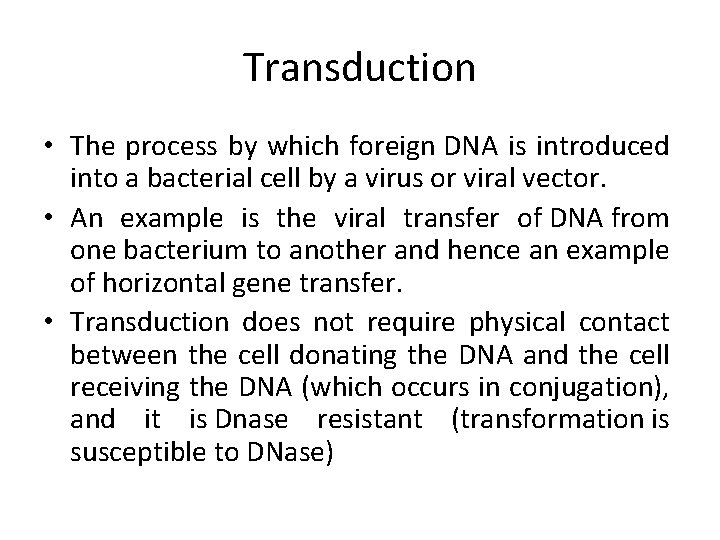 Transduction

• The process by which foreign DNA is introduced into a bacterial cell by a virus or viral vector.

• An example is the viral transfer of DNA from one bacterium to another and hence an example of horizontal gene transfer.

• Transduction does not require physical contact between the cell donating the DNA and the cell receiving the DNA (which occurs in conjugation), and it is Dnase resistant (transformation is susceptible to DNase)